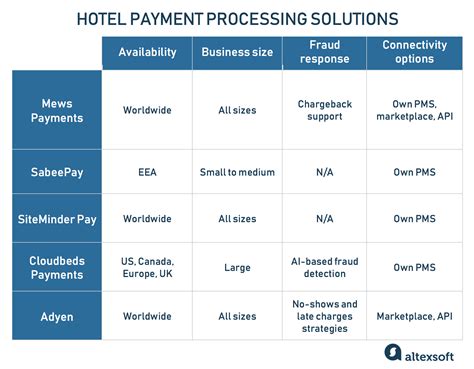 HOTEL PAYMENT PROCESSING SOLUTIONS

| | Availability | Business size | Fraud response | Connectivity options |
|---|---|---|---|---|
| Mews Payments | Worldwide | All sizes | Chargeback support | Own PMS, marketplace, API |
| SabeePay | EEA | Small to medium | N/A | Own PMS |
| SiteMinder Pay | Worldwide | All sizes | N/A | Own PMS |
| Cloudbeds Payments | US, Canada, Europe, UK | Large | AI-based fraud detection | Own PMS |
| Adyen | Worldwide | All sizes | No-shows and late charges strategies | Marketplace, API |

altexsoft